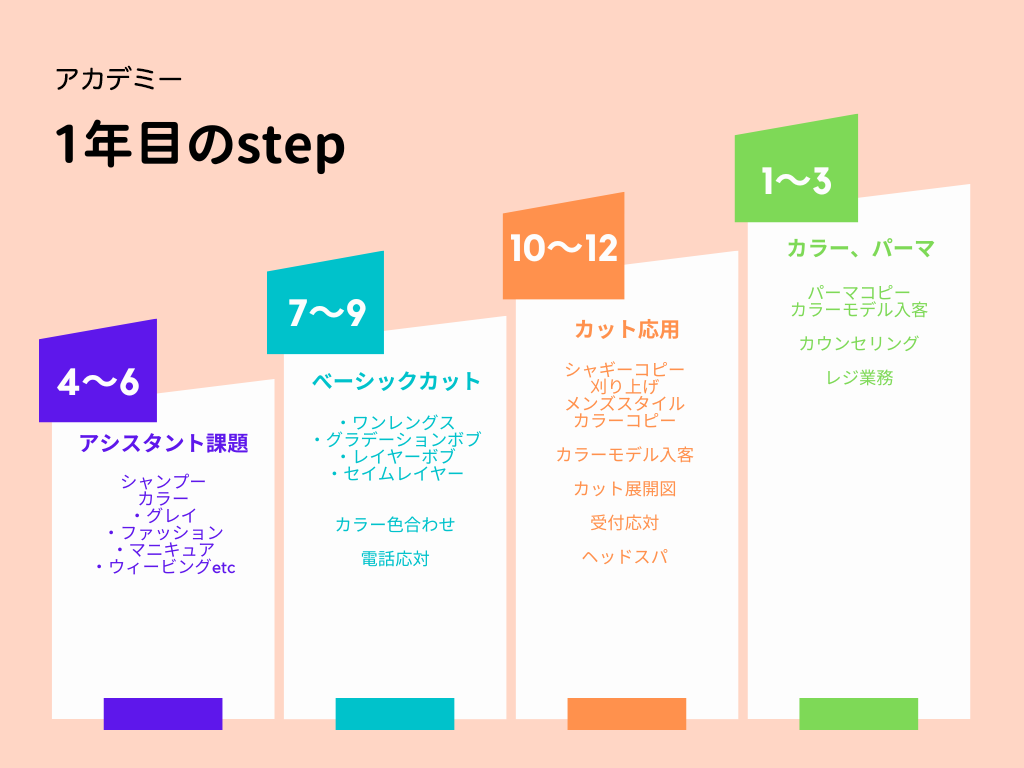 アカデミー

1年目のstep

4〜6

アシスタント課題

シャンプー
カラー
・グレイ
・ファッション
・マニキュア
・ウィービングetc

7〜9

ベーシックカット

・ワンレングス
・グラデーションボブ
・レイヤーボブ
・セイムレイヤー

カラー色合わせ

電話応対

10〜12

カット応用

シャギーコピー
刈り上げ
メンズスタイル
カラーコピー

カラーモデル入客

カット展開図

受付応対

ヘッドスパ

1〜3

カラー、パーマ

パーマコピー
カラーモデル入客

カウンセリング

レジ業務